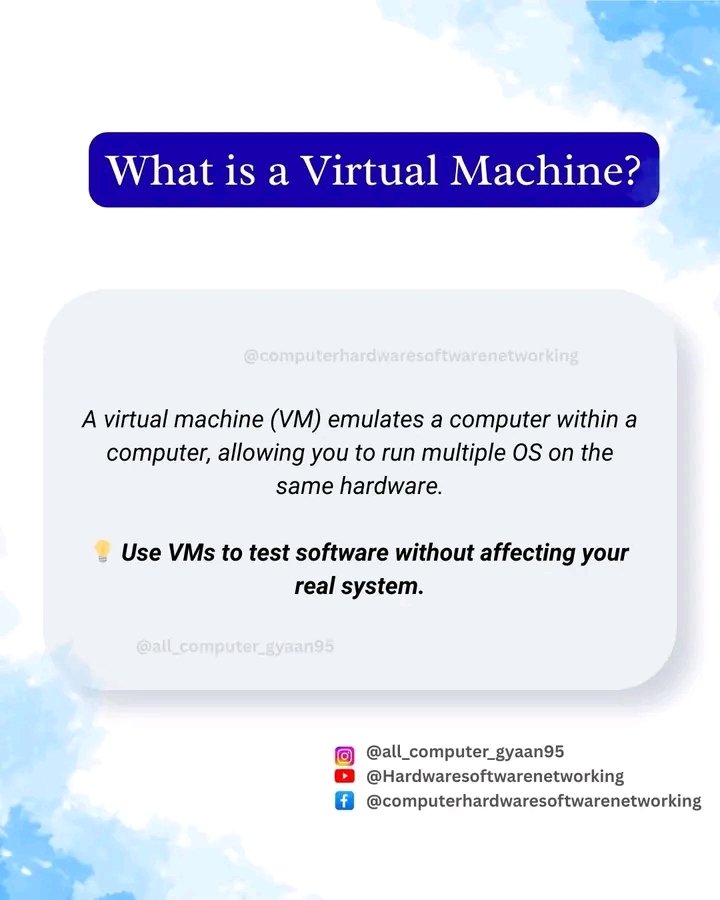 What is a Virtual Machine?

@computerhardwaresoftwarenetworking

A virtual machine (VM) emulates a computer within a computer, allowing you to run multiple OS on the same hardware.

💡 Use VMs to test software without affecting your real system.

@all_computer_gyaan95

@all_computer_gyaan95
@Hardwaresoftwarenetworking
@computerhardwaresoftwarenetworking